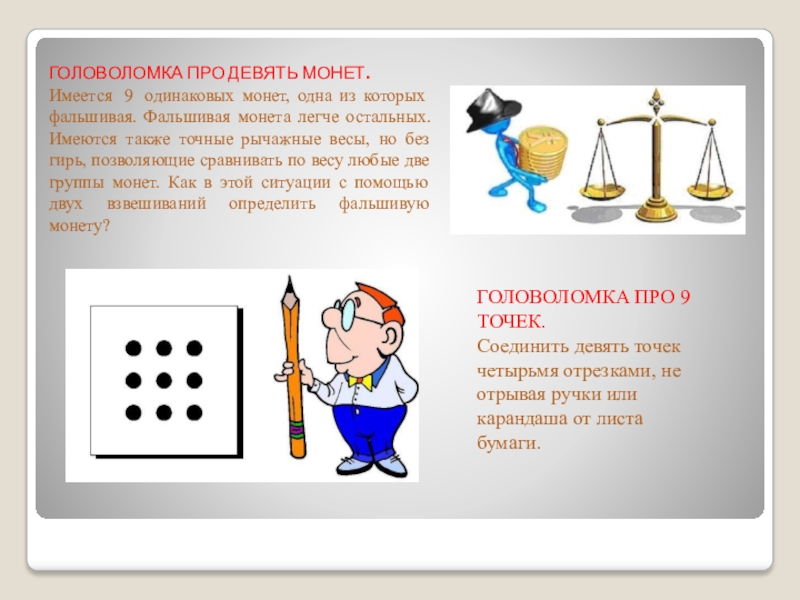 ГОЛОВОЛОМКА ПРО ДЕВЯТЬ МОНЕТ.

Имеется 9 одинаковых монет, одна из которых фальшивая. Фальшивая монета легче остальных. Имеются также точные рычажные весы, но без гирь, позволяющие сравнивать по весу любые две группы монет. Как в этой ситуации с помощью двух взвешиваний определить фальшивую монету?

ГОЛОВОЛОМКА ПРО 9 ТОЧЕК.

Соединить девять точек четырьмя отрезками, не отрывая ручки или карандаша от листа бумаги.